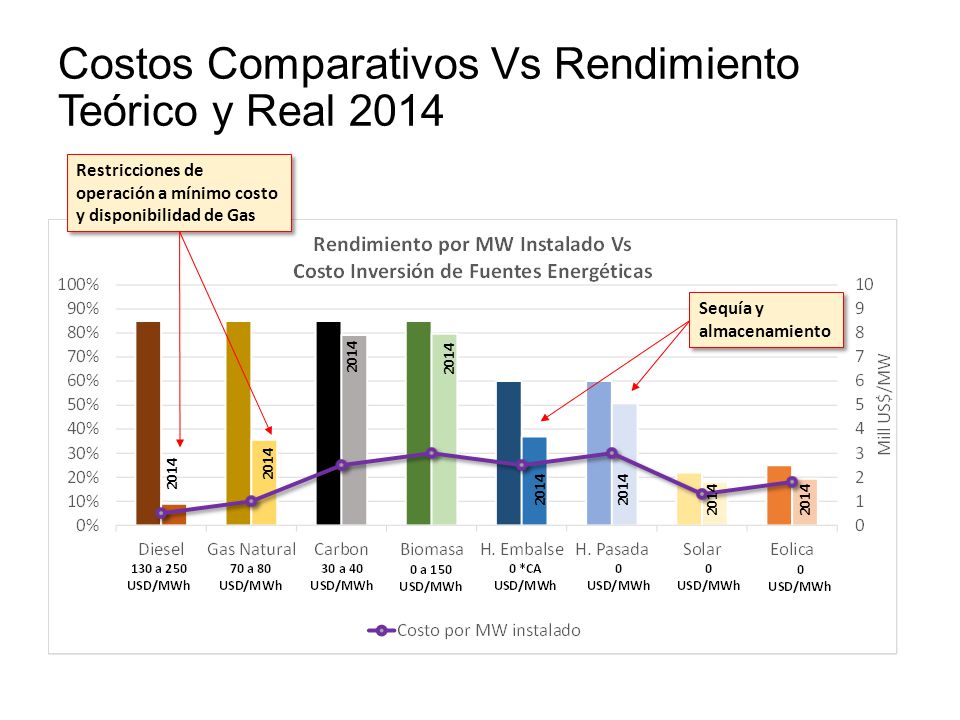 Costos Comparativos Vs Rendimiento Teórico y Real 2014

Restricciones de operación a mínimo costo y disponibilidad de Gas

Rendimiento por MW Instalado Vs
Costo Inversión de Fuentes Energéticas

Sequía y almacenamiento

100%
90%
80%
70%
60%
50%
40%
30%
20%
10%
0%

10
9
8
7
6
5
4
3
2
1
0

Mill US$/MW

2014
2014
2014
2014
2014
2014
2014
2014

Diesel
130 a 250
USD/MWh

Gas Natural
70 a 80
USD/MWh

Carbon
30 a 40
USD/MWh

Biomasa
0 a 150
USD/MWh

H. Embalse
0 *CA
USD/MWh

H. Pasada
0
USD/MWh

Solar
0
USD/MWh

Eolica
0
USD/MWh

Costo por MW instalado